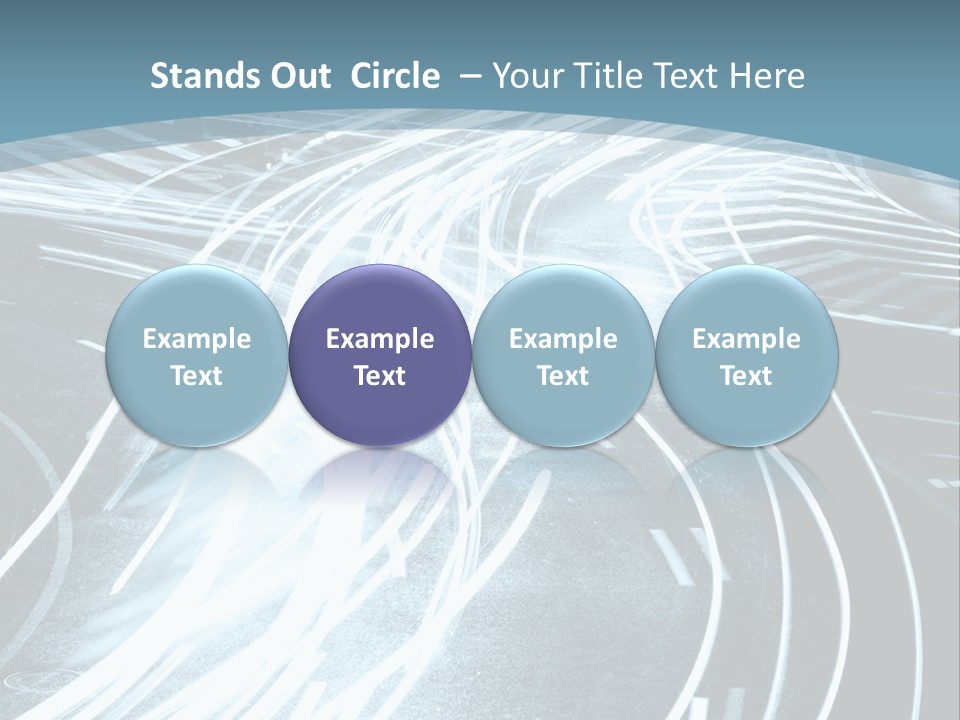 Stands Out Circle – Your Title Text Here

Example Text

Example Text

Example Text

Example Text